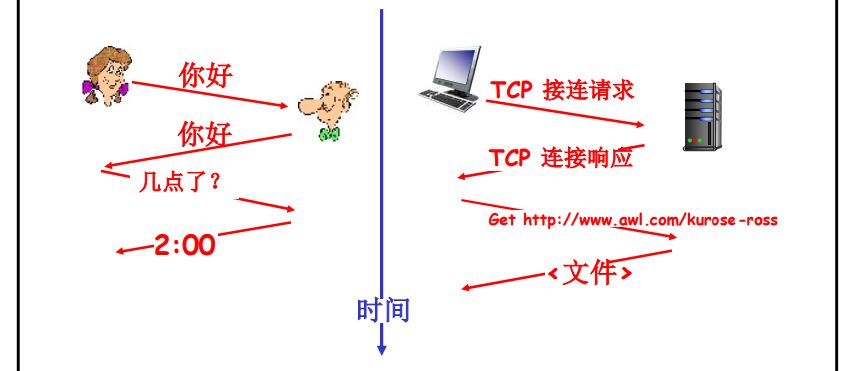 你好

你好

几点了？

2:00

TCP 接连请求

TCP 连接响应

Get http://www.awl.com/kurose-ross

<文件>

时间